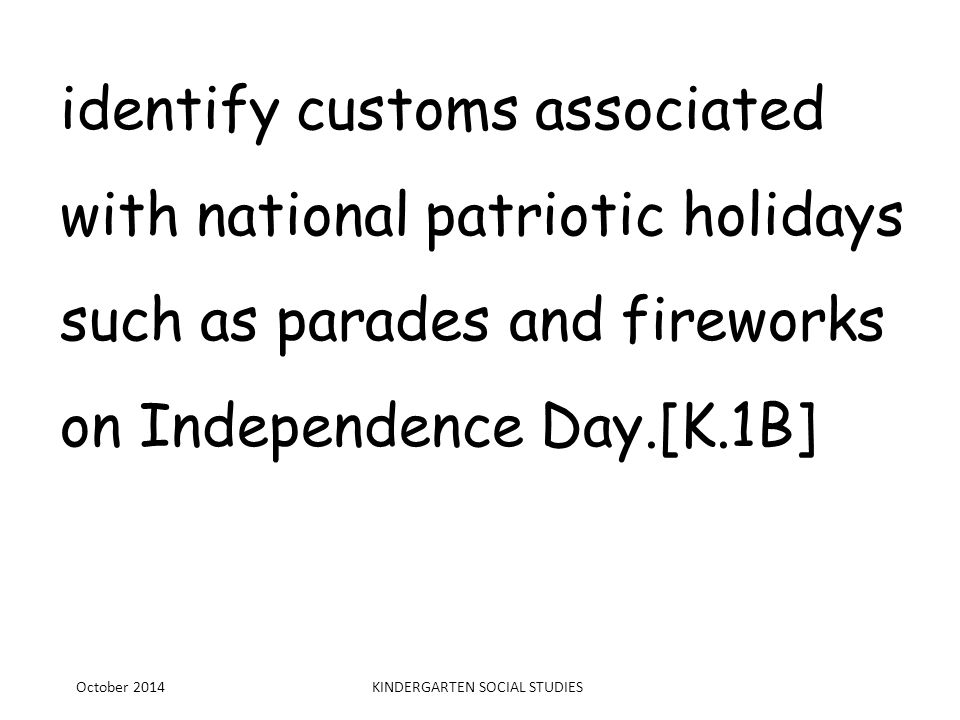 identify customs associated with national patriotic holidays such as parades and fireworks on Independence Day.[K.1B]

October 2014

KINDERGARTEN SOCIAL STUDIES